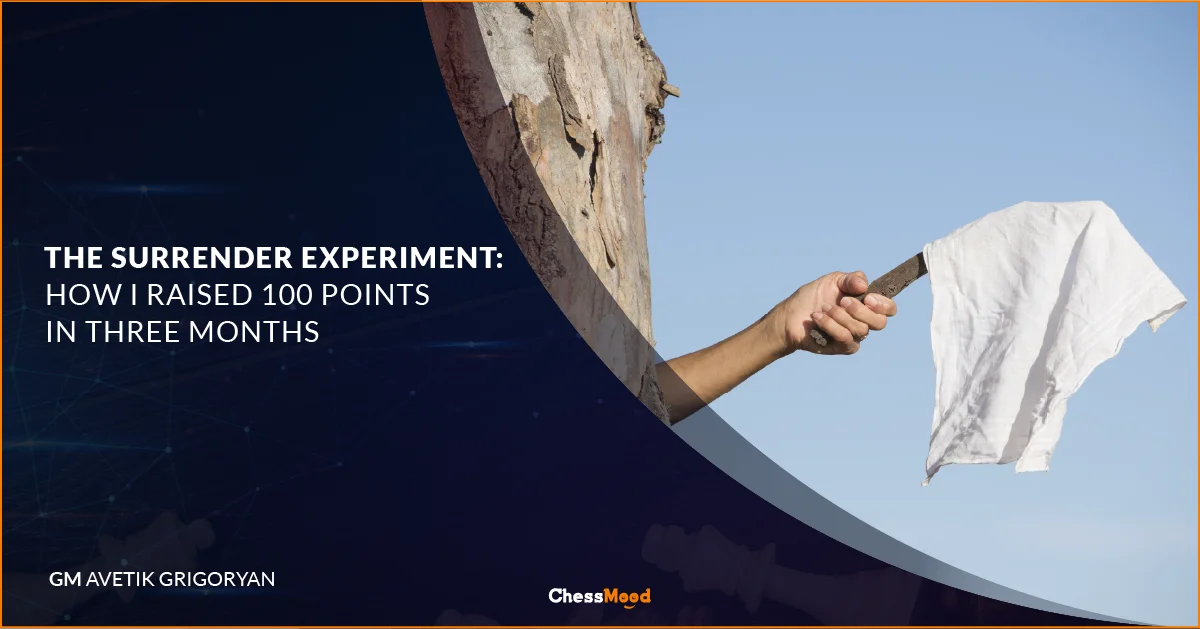 THE SURRENDER EXPERIMENT:
HOW I RAISED 100 POINTS IN THREE MONTHS

GM AVETIK GRIGORYAN

ChessMood